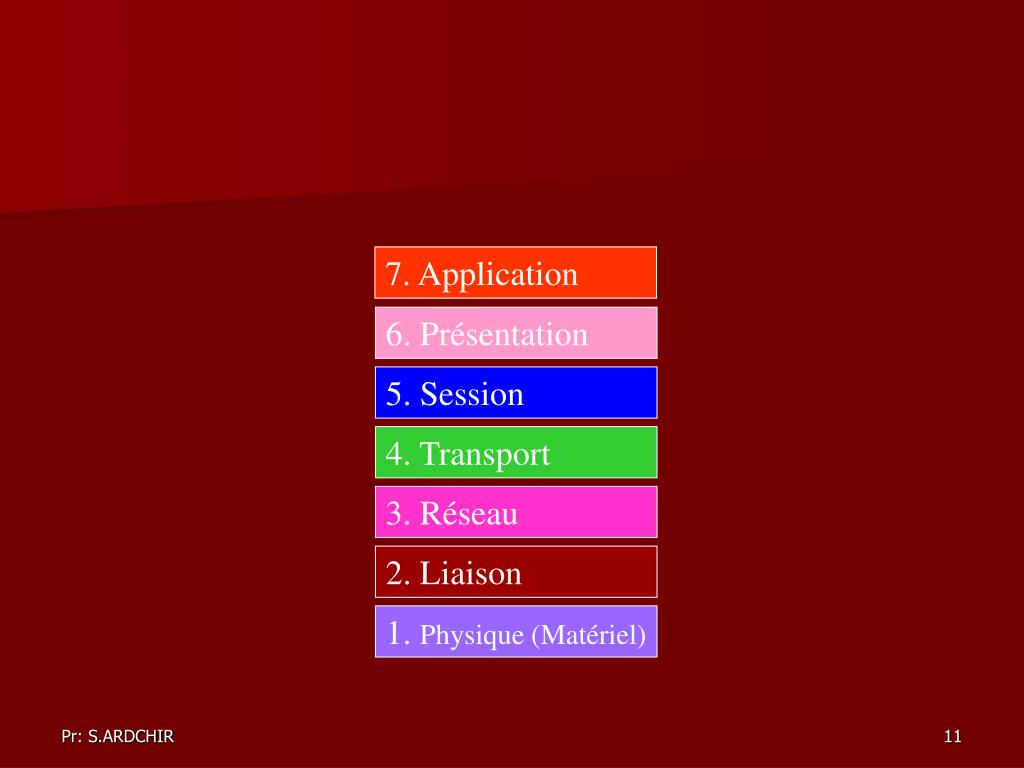 7. Application

6. Présentation

5. Session

4. Transport

3. Réseau

2. Liaison

1. Physique (Matériel)

Pr: S.ARDCHIR

11